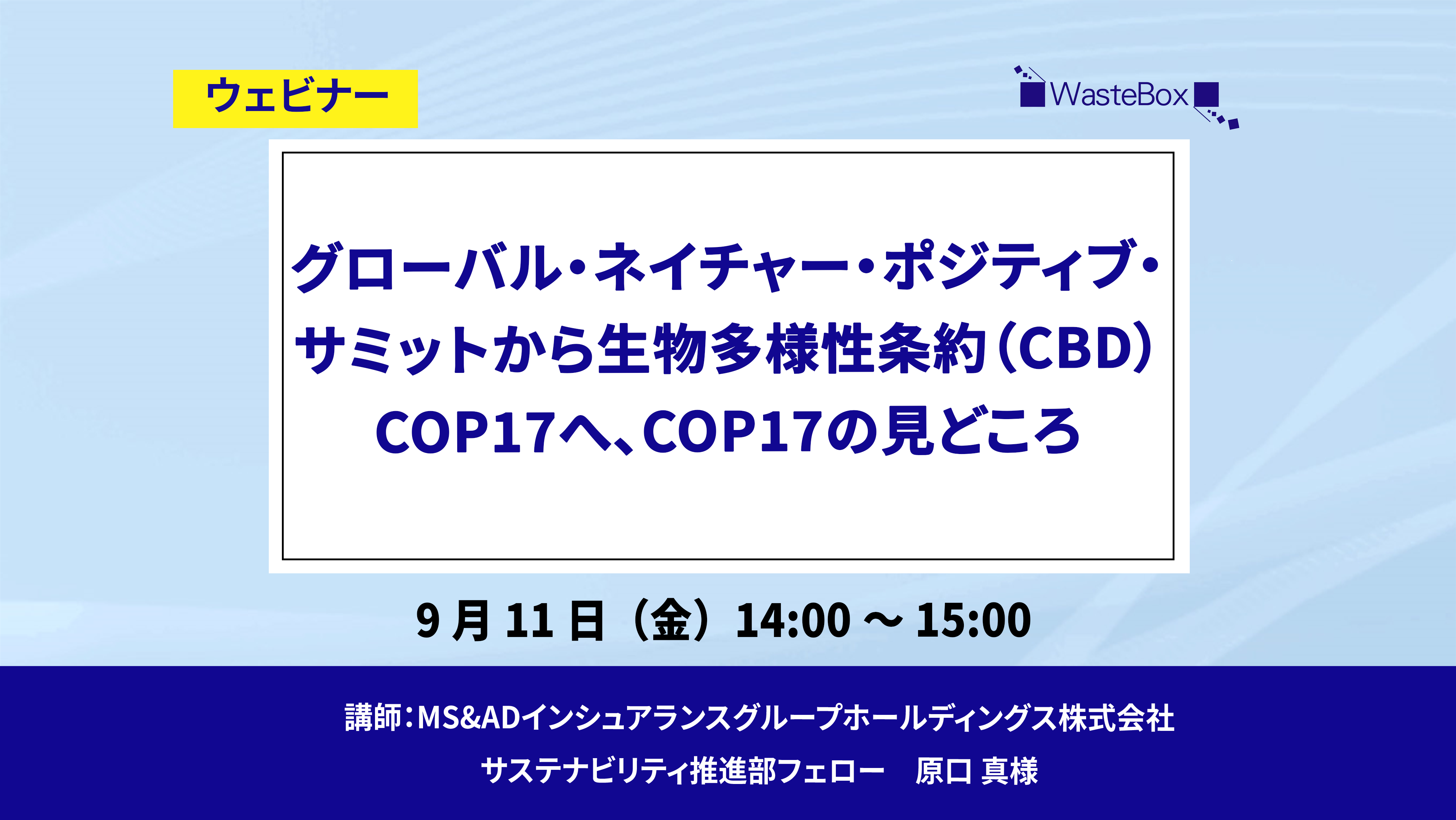 ウェビナー

WasteBox

グローバル・ネイチャー・ポジティブ・サミットから生物多様性条約（CBD）COP17へ、COP17の見どころ

9 月 11 日（金）14:00 ～ 15:00

講師：MS&ADインシュアランスグループホールディングス株式会社

サステナビリティ推進部フェロー　原口 真様